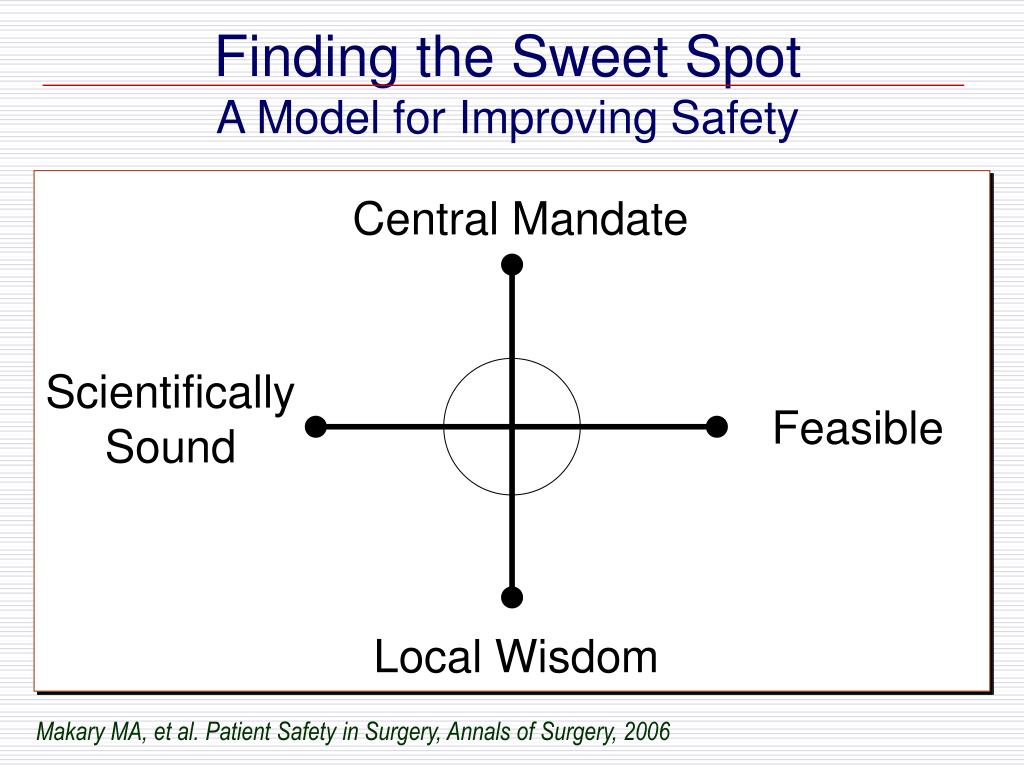 Finding the Sweet Spot
A Model for Improving Safety

Central Mandate

Scientifically Sound

Feasible

Local Wisdom

Makary MA, et al. Patient Safety in Surgery, Annals of Surgery, 2006